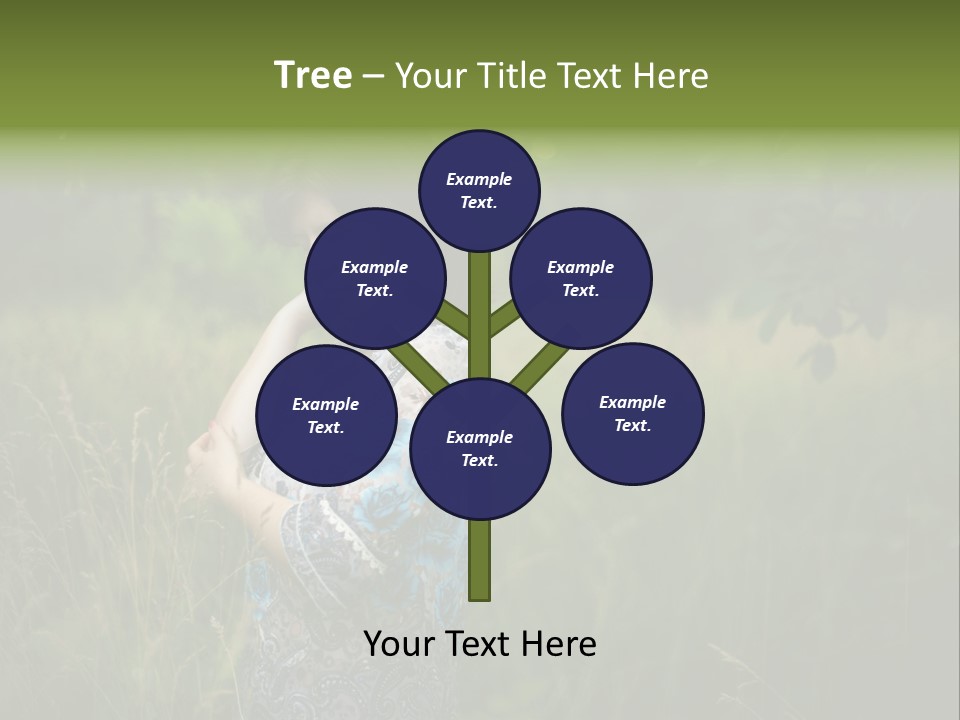 Tree – Your Title Text Here

Example Text.

Example Text.

Example Text.

Example Text.

Example Text.

Example Text.

Your Text Here